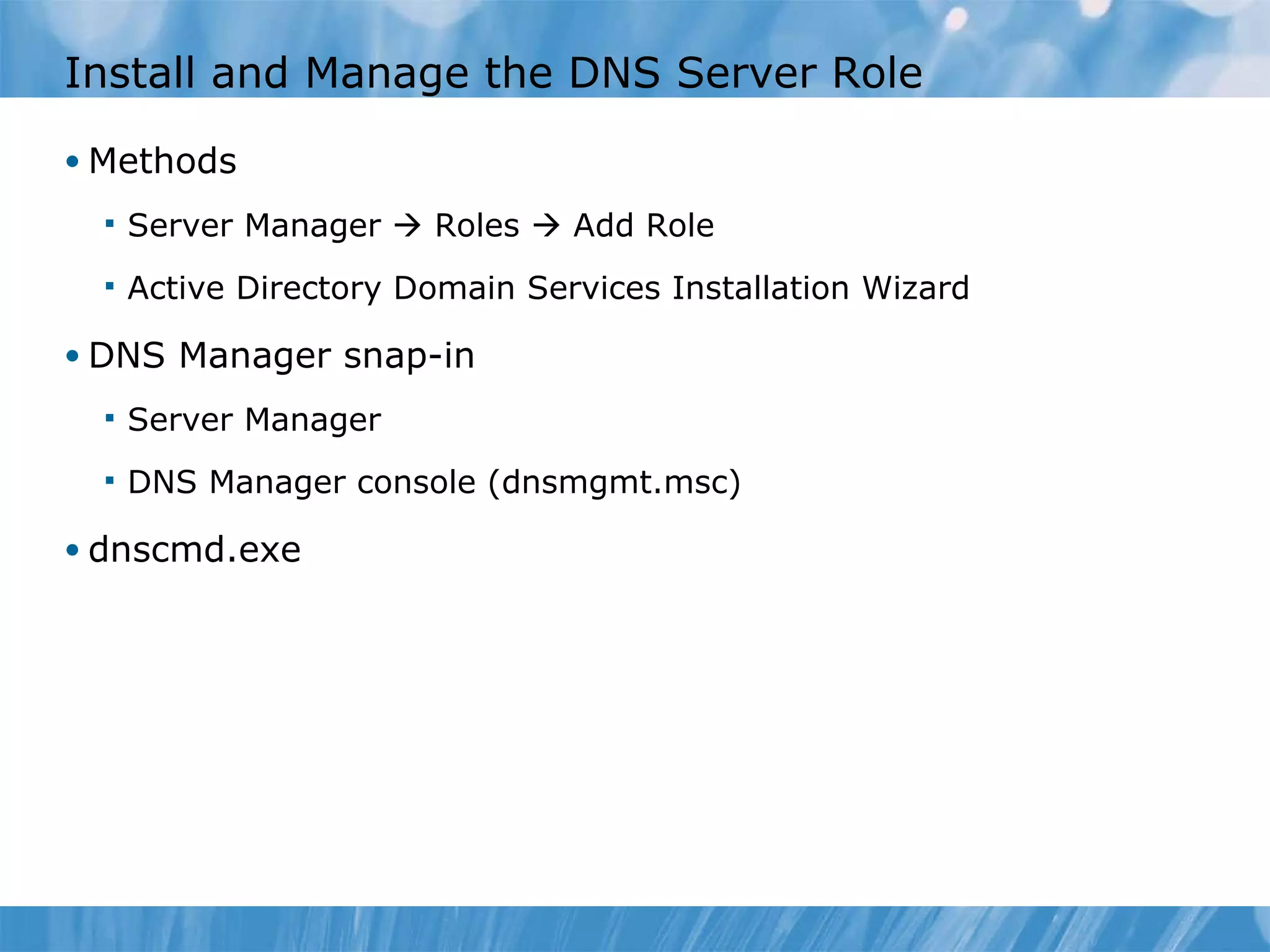 Install and Manage the DNS Server Role

• Methods

▪ Server Manager → Roles → Add Role

▪ Active Directory Domain Services Installation Wizard

• DNS Manager snap-in

▪ Server Manager

▪ DNS Manager console (dnsmgmt.msc)

• dnscmd.exe